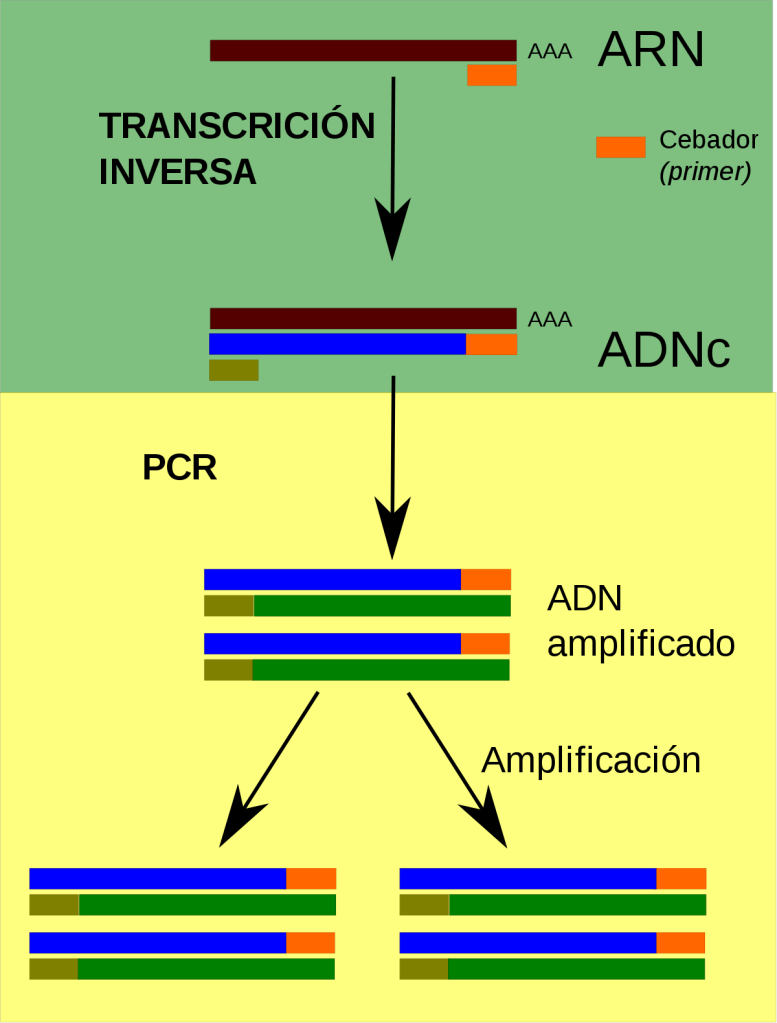 AAA ARN

TRANSCRICIÓN INVERSA

Cebador
(primer)

AAA

ADNc

PCR

ADN amplificado

Amplificación